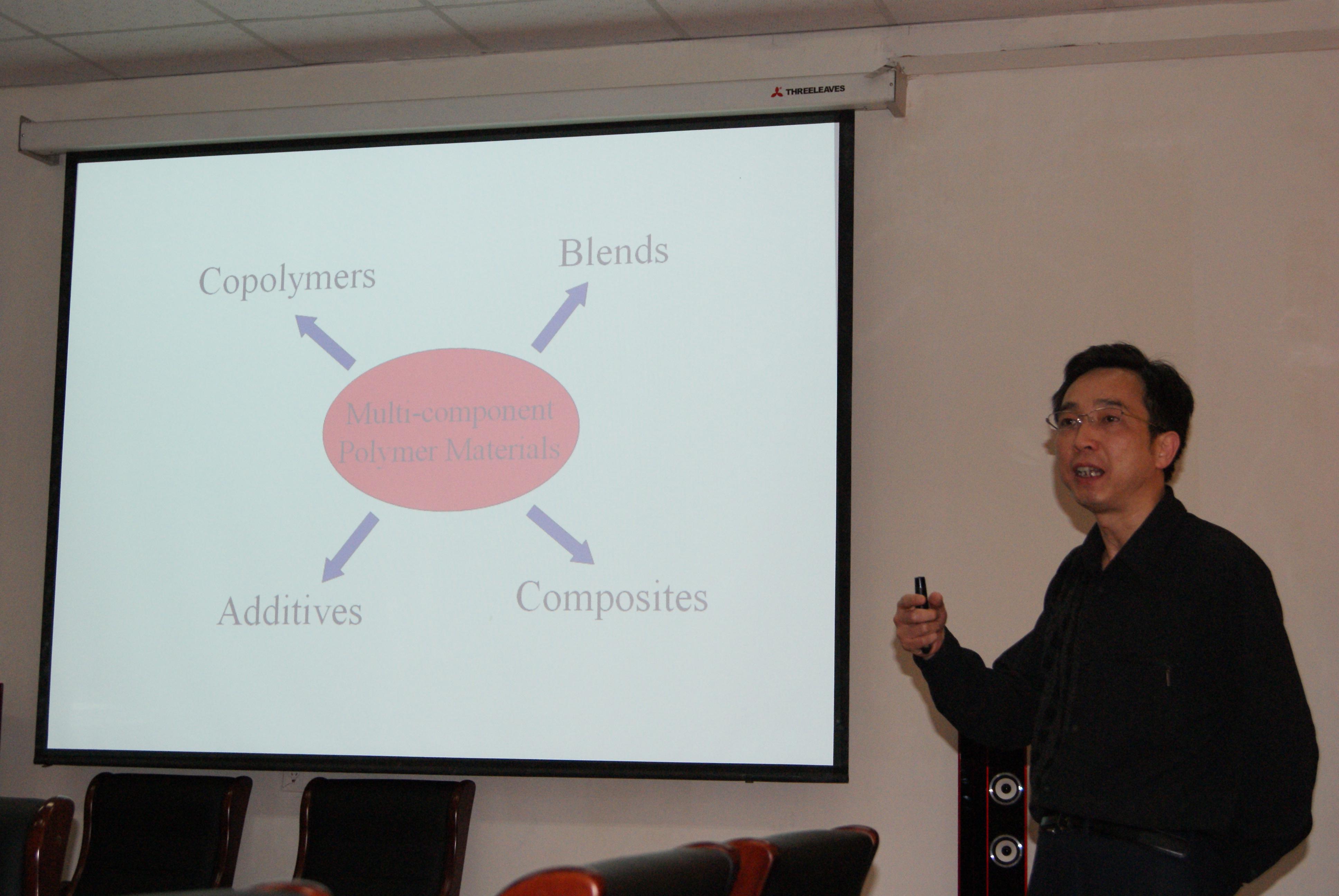 THREELEAVES

Copolymers

Blends

Multi-component Polymer Materials

Additives

Composites